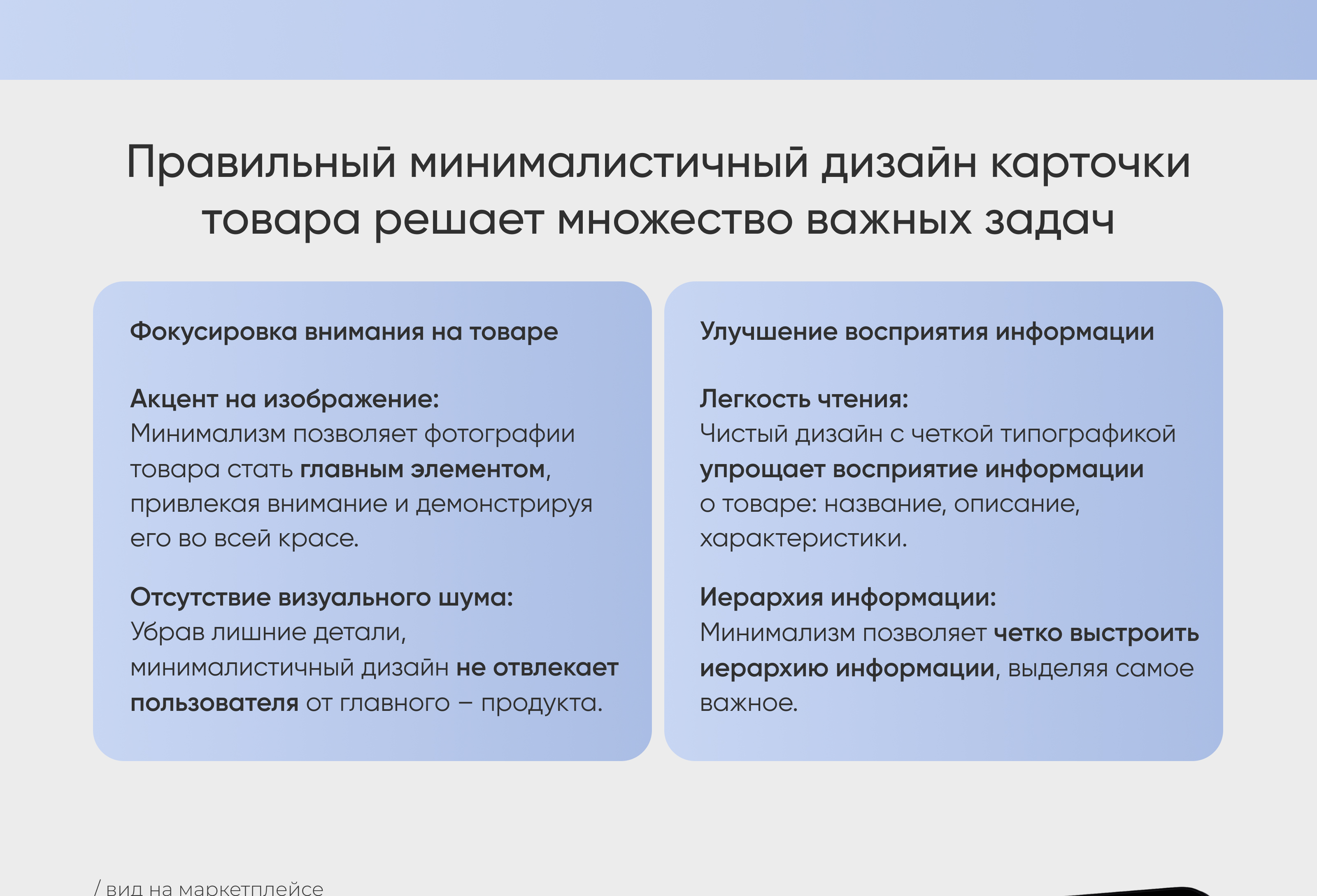 Правильный минималистичный дизайн карточки товара решает множество важных задач

Фокусировка внимания на товаре

Акцент на изображение:
Минимализм позволяет фотографии товара стать главным элементом, привлекая внимание и демонстрируя его во всей красе.

Отсутствие визуального шума:
Убрав лишние детали, минималистичный дизайн не отвлекает пользователя от главного – продукта.

Улучшение восприятия информации

Легкость чтения:
Чистый дизайн с четкой типографикой упрощает восприятие информации о товаре: название, описание, характеристики.

Иерархия информации:
Минимализм позволяет четко выстроить иерархию информации, выделяя самое важное.

/ вид на маркетплейсе